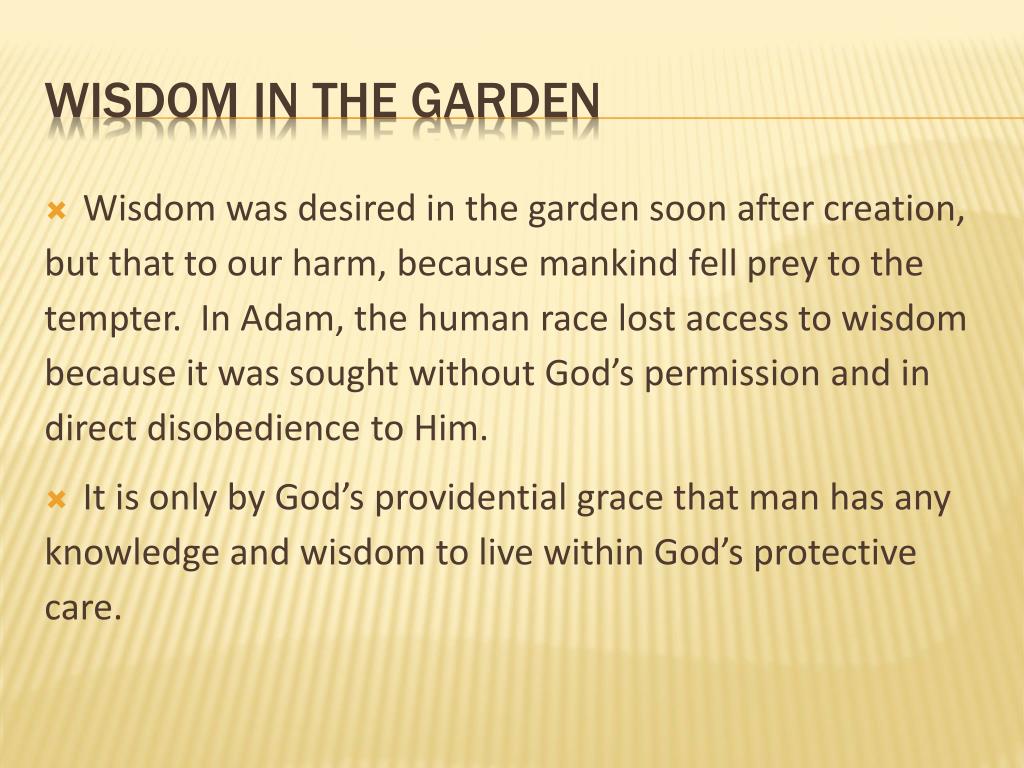 WISDOM IN THE GARDEN

Wisdom was desired in the garden soon after creation, but that to our harm, because mankind fell prey to the tempter. In Adam, the human race lost access to wisdom because it was sought without God’s permission and in direct disobedience to Him.

It is only by God’s providential grace that man has any knowledge and wisdom to live within God’s protective care.